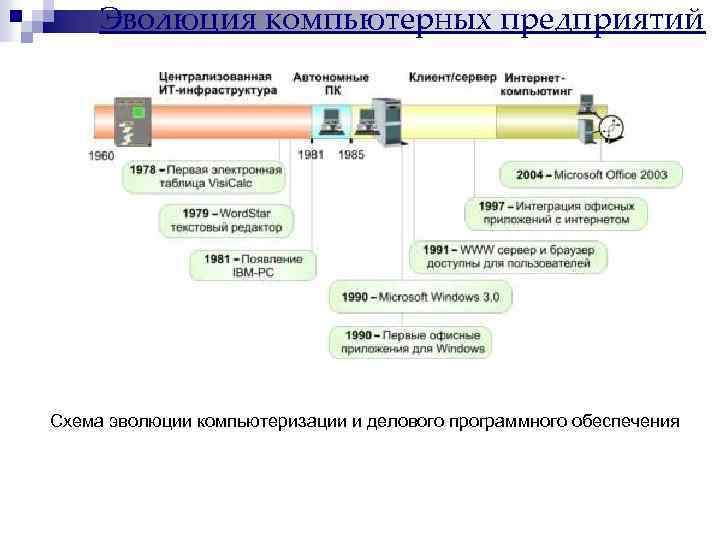 Эволюция компьютерных предприятий

Централизованная ИТ-инфраструктура

Автономные ПК

Клиент/сервер

Интернет-компьютинг

1960

1981

1985

1978 – Первая электронная таблица VisiCalc

1979 – WordStar текстовый редактор

1981 – Появление IBM-PC

1990 – Microsoft Windows 3.0

1990 – Первые офисные приложения для Windows

1991 – WWW сервер и браузер доступны для пользователей

1997 – Интеграция офисных приложений с интернетом

2004 – Microsoft Office 2003

Схема эволюции компьютеризации и делового программного обеспечения